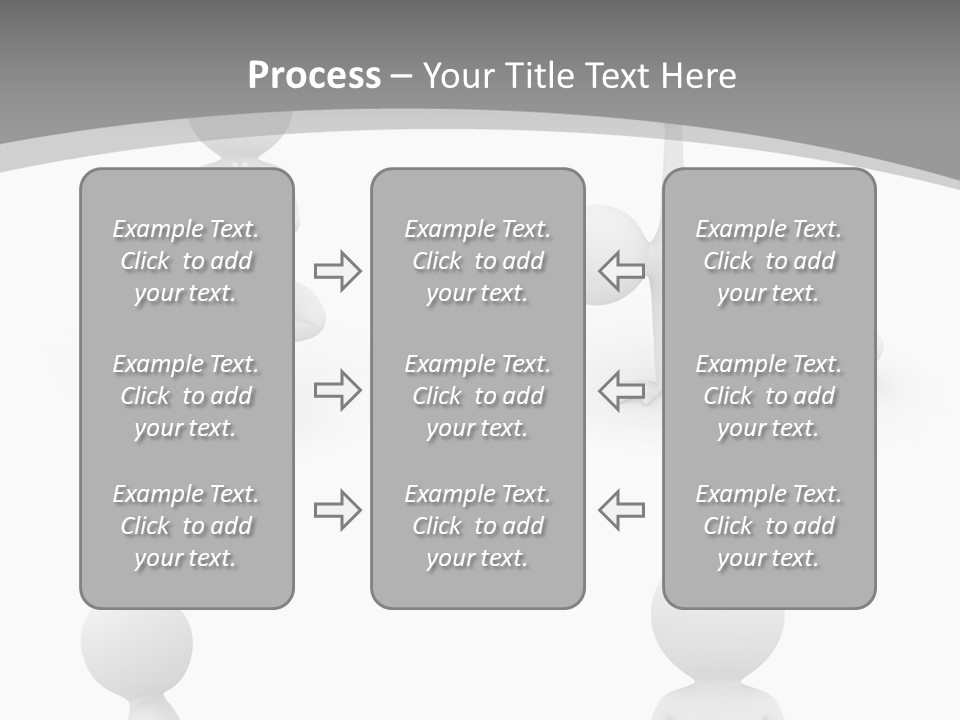 Process – Your Title Text Here

Example Text. Click to add your text.

Example Text. Click to add your text.

Example Text. Click to add your text.

Example Text. Click to add your text.

Example Text. Click to add your text.

Example Text. Click to add your text.

Example Text. Click to add your text.

Example Text. Click to add your text.

Example Text. Click to add your text.